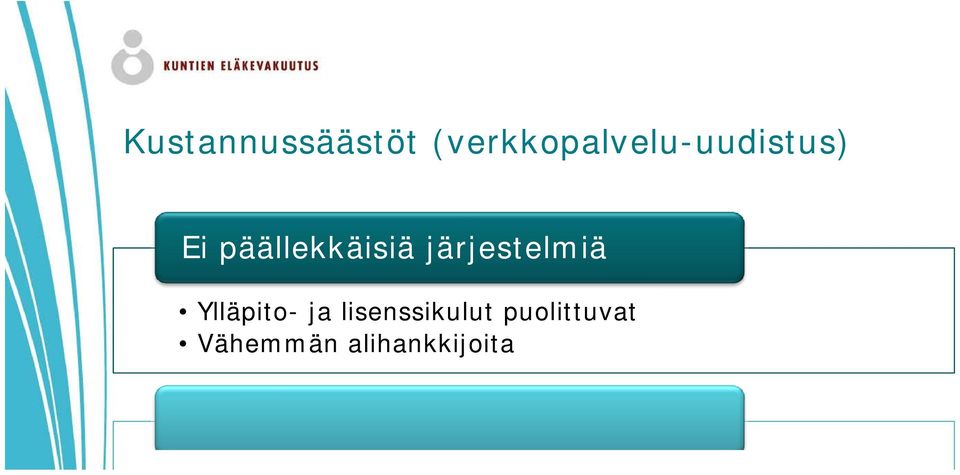 KUNTIEN ELÄKEVAKUUTUS

Kustannussäästöt (verkkopalvelu-uudistus)

Ei päällekkäisiä järjestelmiä

• Ylläpito- ja lisenssikulut puolittuvat
• Vähemmän alihankkijoita